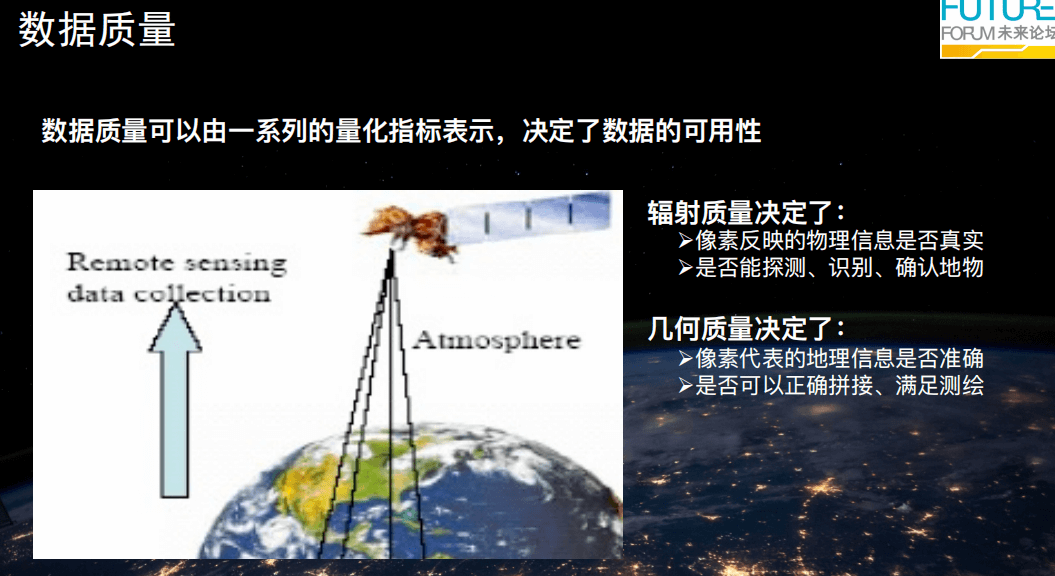 数据质量

FUTURE
FORUM 未来论坛

数据质量可以由一系列的量化指标表示，决定了数据的可用性

Remote sensing data collection

Atmosphere

辐射质量决定了：
➢像素反映的物理信息是否真实
➢是否能探测、识别、确认地物

几何质量决定了：
➢像素代表的地理信息是否准确
➢是否可以正确拼接、满足测绘